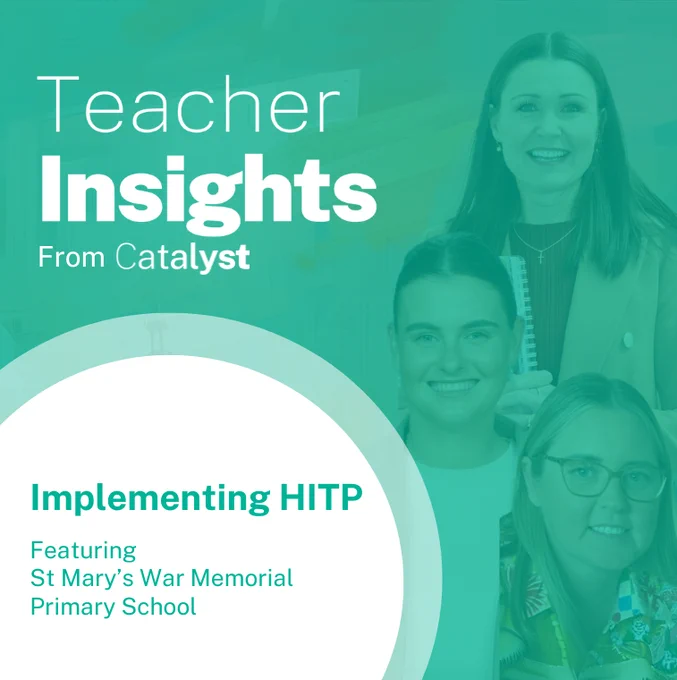 Teacher
Insights
From Catalyst

Implementing HITP

Featuring
St Mary's War Memorial
Primary School